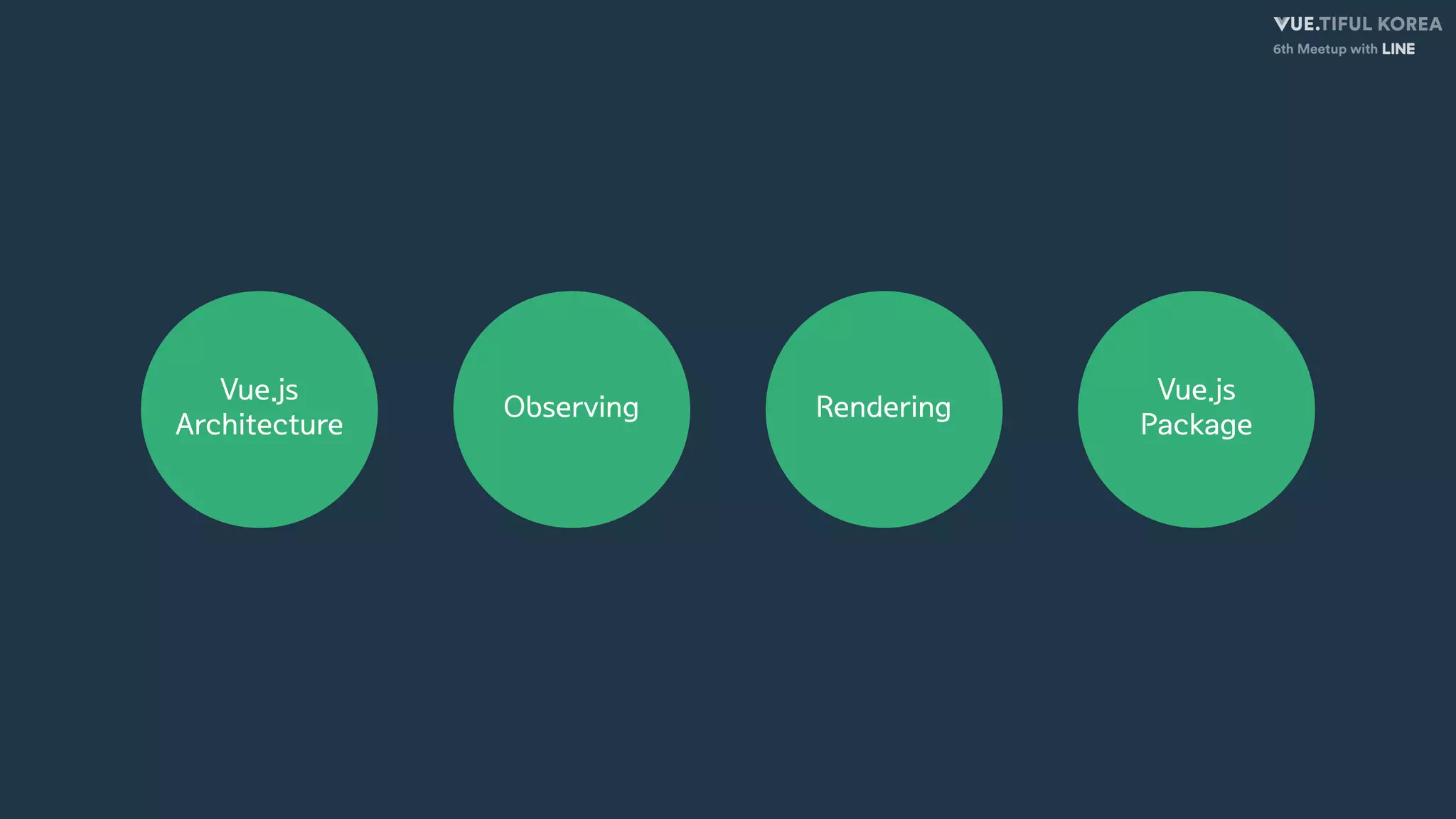 VUE.TIFUL KOREA
6th Meetup with LINE

Vue.js Architecture

Observing

Rendering

Vue.js Package